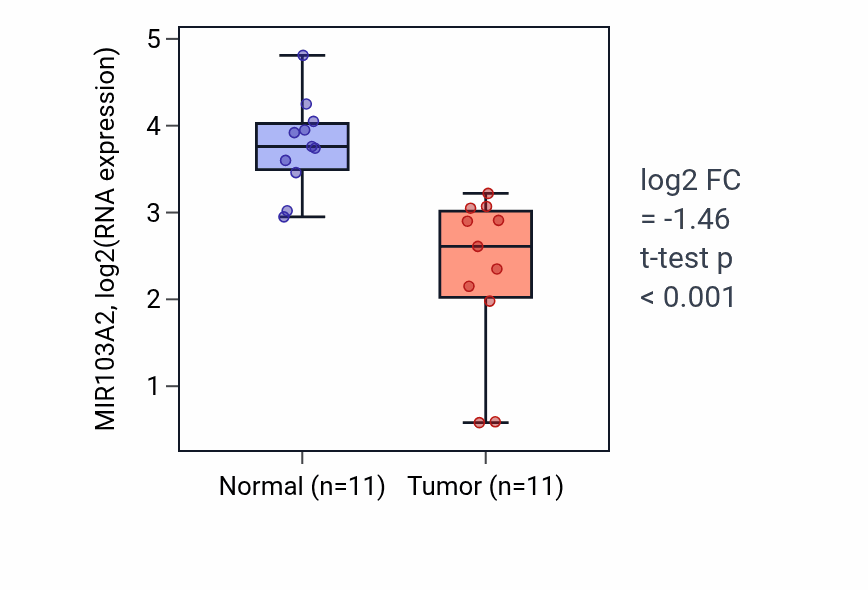 MIR103A2, log2(RNA expression)

5
4
3
2
1

Normal (n=11)
Tumor (n=11)

log2 FC
= -1.46
t-test p
< 0.001